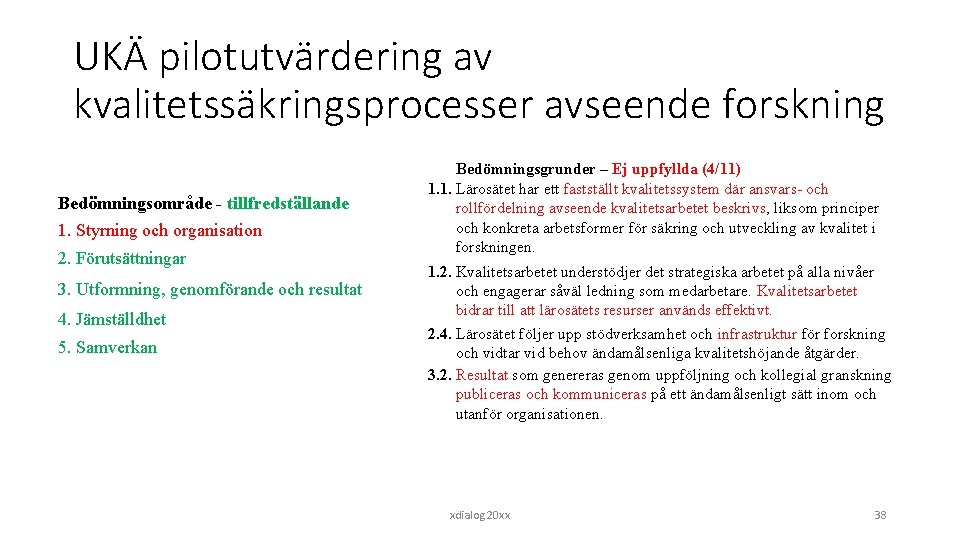 UKÄ pilotutvärdering av kvalitetssäkringsprocesser avseende forskning

Bedömningsområde - tillfredställande
1. Styrning och organisation
2. Förutsättningar
3. Utformning, genomförande och resultat
4. Jämställdhet
5. Samverkan

Bedömningsgrunder – Ej uppfyllda (4/11)
1.1. Lärosätet har ett fastställt kvalitetssystem där ansvars- och rollfördelning avseende kvalitetsarbetet beskrivs, liksom principer och konkreta arbetsformer för säkring och utveckling av kvalitet i forskningen.
1.2. Kvalitetsarbetet understödjer det strategiska arbetet på alla nivåer och engagerar såväl ledning som medarbetare. Kvalitetsarbetet bidrar till att lärosätets resurser används effektivt.
2.4. Lärosätet följer upp stödverksamhet och infrastruktur för forskning och vidtar vid behov ändamålsenliga kvalitetshöjande åtgärder.
3.2. Resultat som genereras genom uppföljning och kollegial granskning publiceras och kommuniceras på ett ändamålsenligt sätt inom och utanför organisationen.

xdialog20xx

38